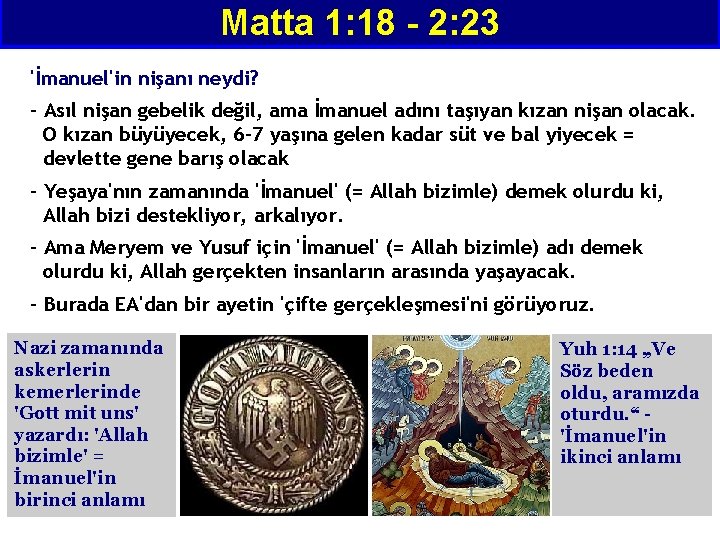 Matta 1:18 - 2:23

'İmanuel'in nişanı neydi?

- Asıl nişan gebelik değil, ama İmanuel adını taşıyan kızan nişan olacak. O kızan büyüyecek, 6-7 yaşına gelen kadar süt ve bal yiyecek = devlette gene barış olacak

- Yeşaya'nın zamanında 'İmanuel' (= Allah bizimle) demek olurdu ki, Allah bizi destekliyor, arkalıyor.

- Ama Meryem ve Yusuf için 'İmanuel' (= Allah bizimle) adı demek olurdu ki, Allah gerçekten insanların arasında yaşayacak.

- Burada EA'dan bir ayetin 'çifte gerçekleşmesi'ni görüyoruz.

Nazi zamanında askerlerin kemerlerinde 'Gott mit uns' yazardı: 'Allah bizimle' = İmanuel'in birinci anlamı

GOTT MIT UNS

Yuh 1:14 „Ve Söz beden oldu, aramızda oturdu.“ - 'İmanuel'in ikinci anlamı